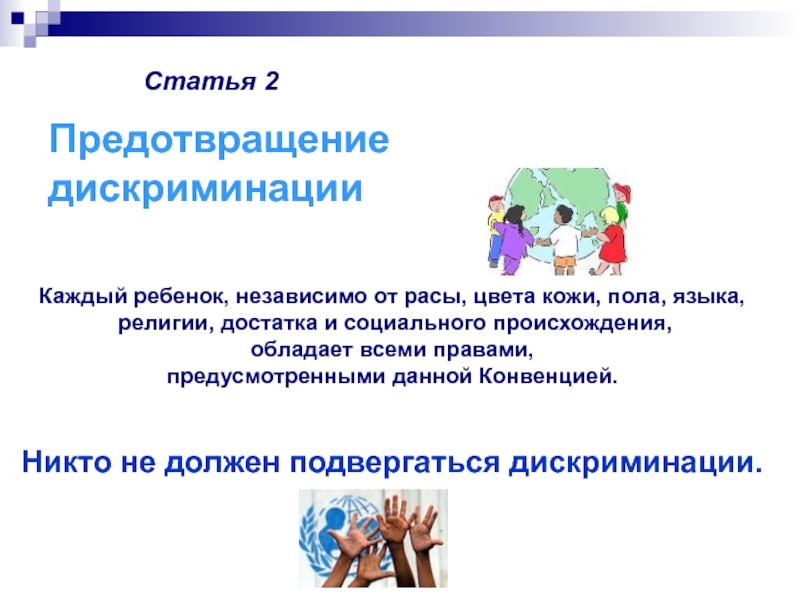 Статья 2

Предотвращение дискриминации

Каждый ребенок, независимо от расы, цвета кожи, пола, языка, религии, достатка и социального происхождения, обладает всеми правами, предусмотренными данной Конвенцией.

Никто не должен подвергаться дискриминации.